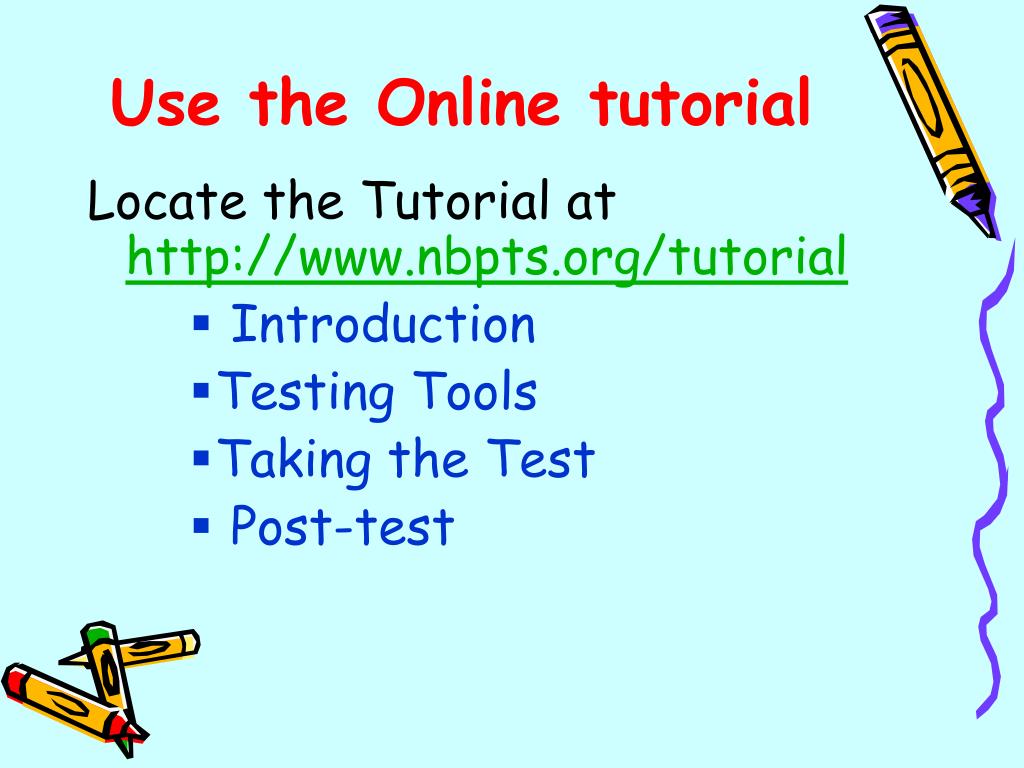 Use the Online tutorial

Locate the Tutorial at http://www.nbpts.org/tutorial

▪ Introduction
▪ Testing Tools
▪ Taking the Test
▪ Post-test